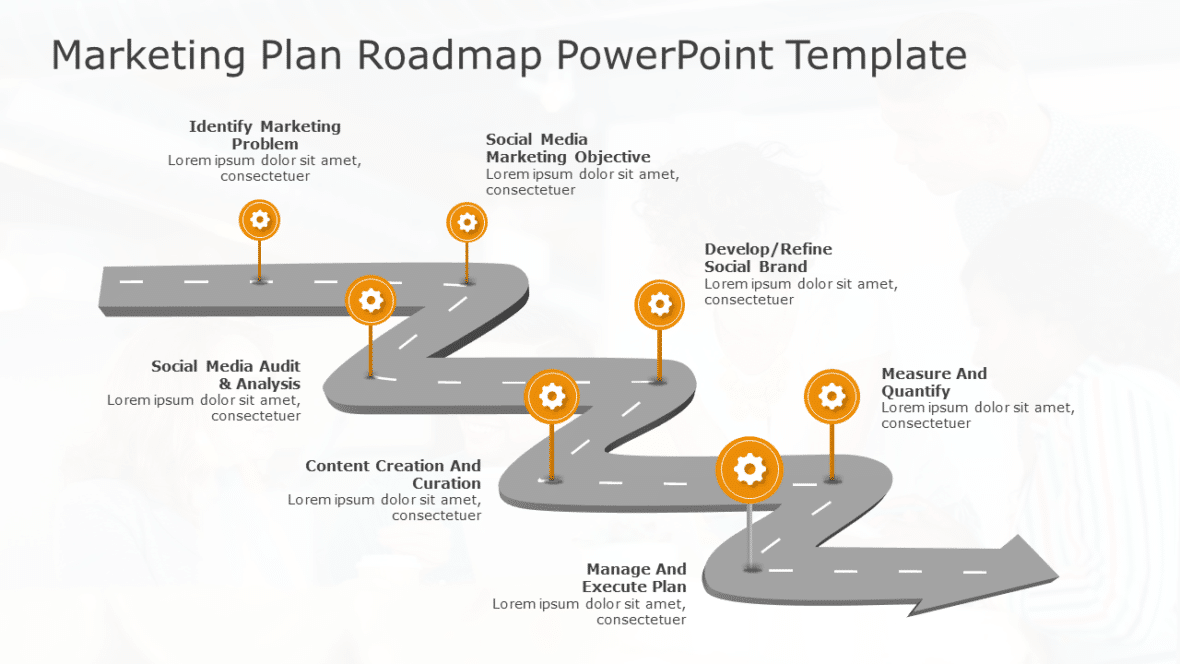 Marketing Plan Roadmap PowerPoint Template

Identify Marketing Problem
Lorem ipsum dolor sit amet, consectetuer

Social Media Marketing Objective
Lorem ipsum dolor sit amet, consectetuer

Develop/Refine Social Brand
Lorem ipsum dolor sit amet, consectetuer

Social Media Audit & Analysis
Lorem ipsum dolor sit amet, consectetuer

Measure And Quantify
Lorem ipsum dolor sit amet, consectetuer

Content Creation And Curation
Lorem ipsum dolor sit amet, consectetuer

Manage And Execute Plan
Lorem ipsum dolor sit amet, consectetuer